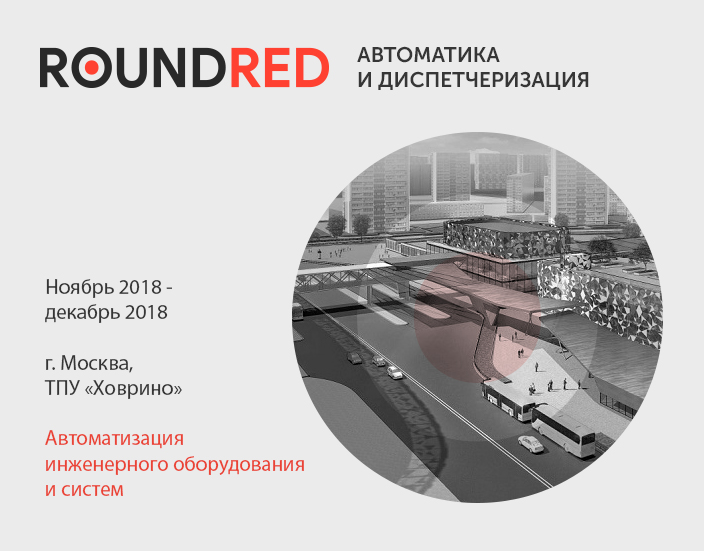 ROUNDRED

АВТОМАТИКА И ДИСПЕТЧЕРИЗАЦИЯ

Ноябрь 2018 - декабрь 2018

г. Москва, ТПУ «Ховрино»

Автоматизация инженерного оборудования и систем